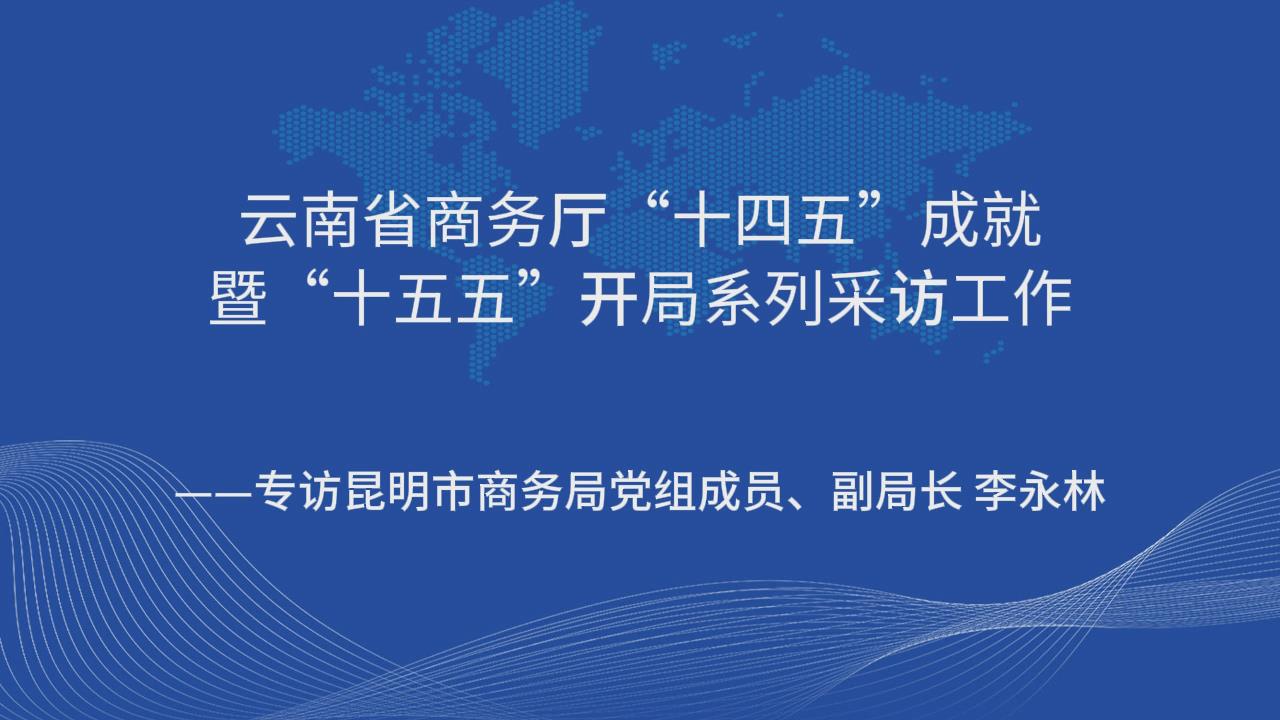 云南省商务厅“十四五”成就
暨“十五五”开局系列采访工作

——专访昆明市商务局党组成员、副局长 李永林